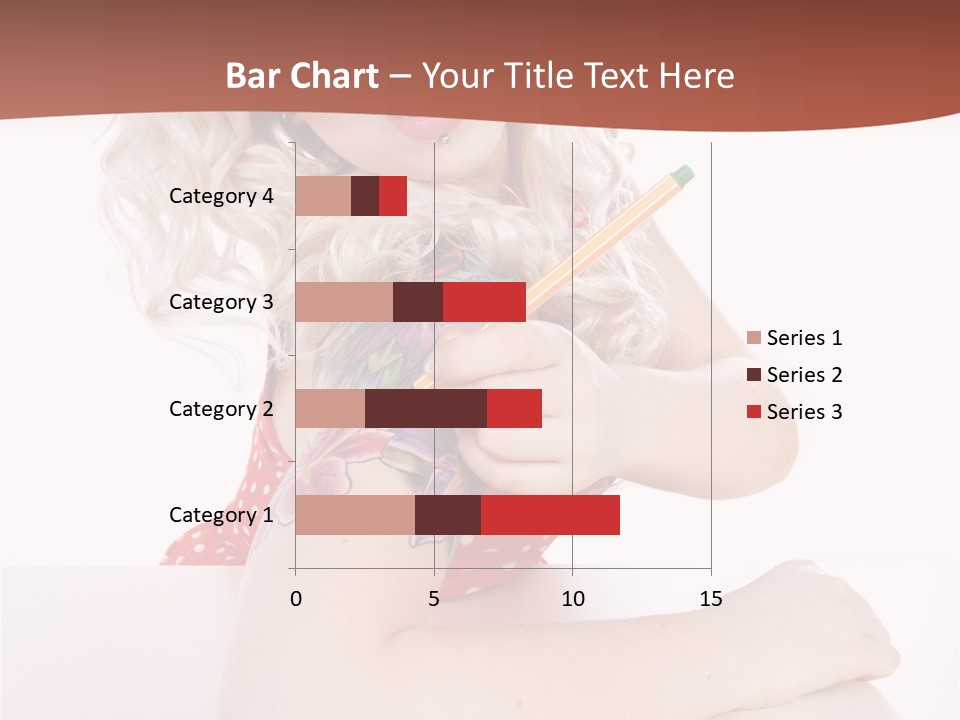 Bar Chart – Your Title Text Here

Category 4
Category 3
Category 2
Category 1

0
5
10
15

Series 1
Series 2
Series 3